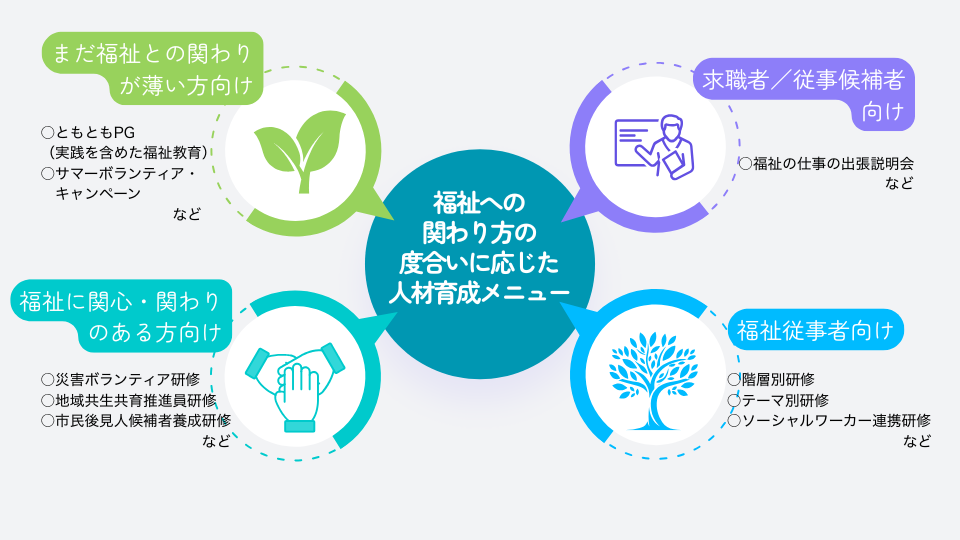 まだ福祉との関わりが薄い方向け

○ともともPG
（実践を含めた福祉教育）
○サマーボランティア・キャンペーン
など

求職者／従事候補者向け

○福祉の仕事の出張説明会
など

福祉への関わり方の度合いに応じた人材育成メニュー

福祉に関心・関わりのある方向け

○災害ボランティア研修
○地域共生共育推進員研修
○市民後見人候補者養成研修
など

福祉従事者向け

○階層別研修
○テーマ別研修
○ソーシャルワーカー連携研修
など